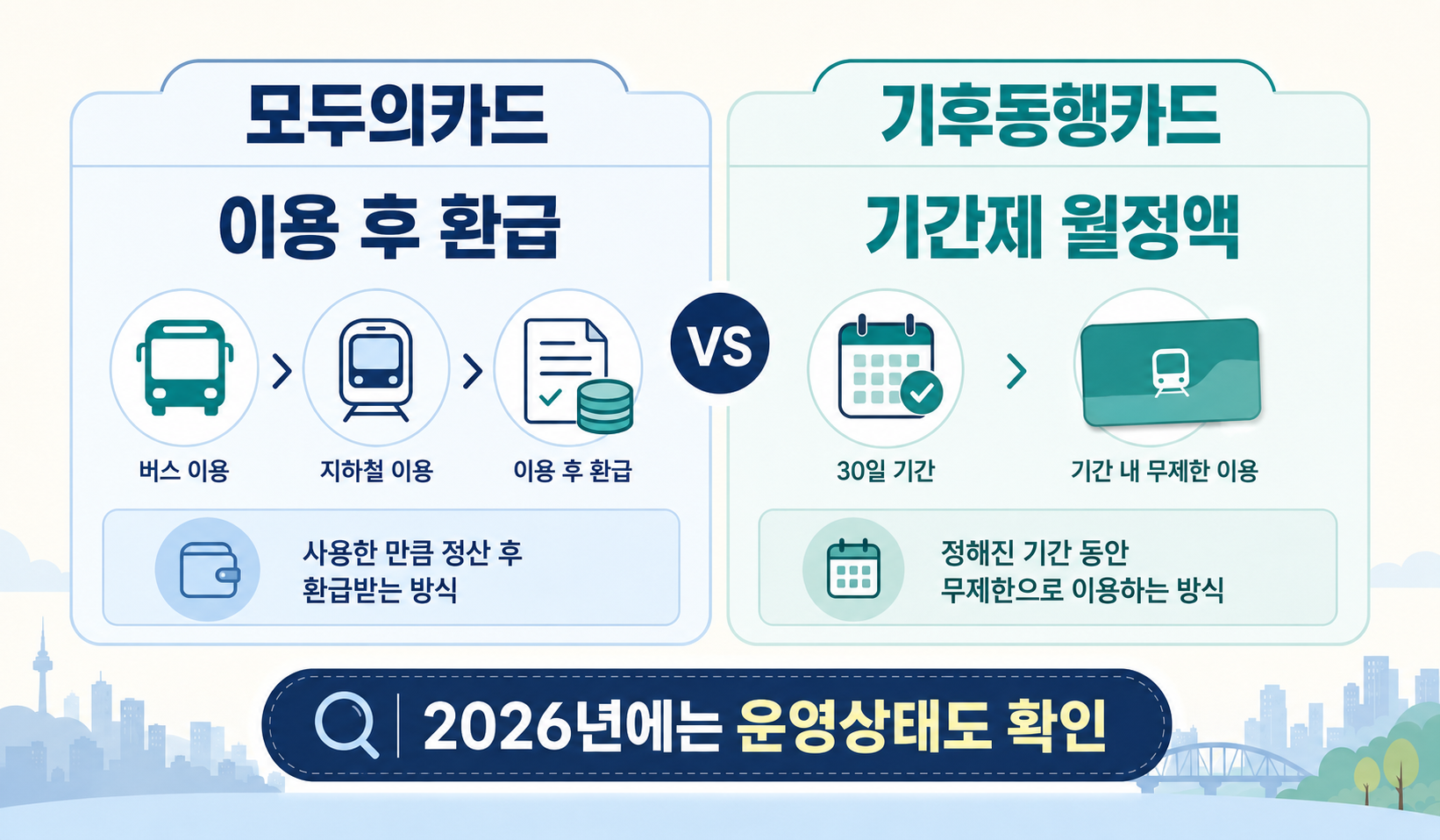 모두의카드

이용 후 환급

버스 이용

지하철 이용

이용 후 환급

사용한 만큼 정산 후 환급받는 방식

VS

기후동행카드

기간제 월정액

30일 기간

기간 내 무제한 이용

정해진 기간 동안 무제한으로 이용하는 방식

2026년에는 운영상태도 확인